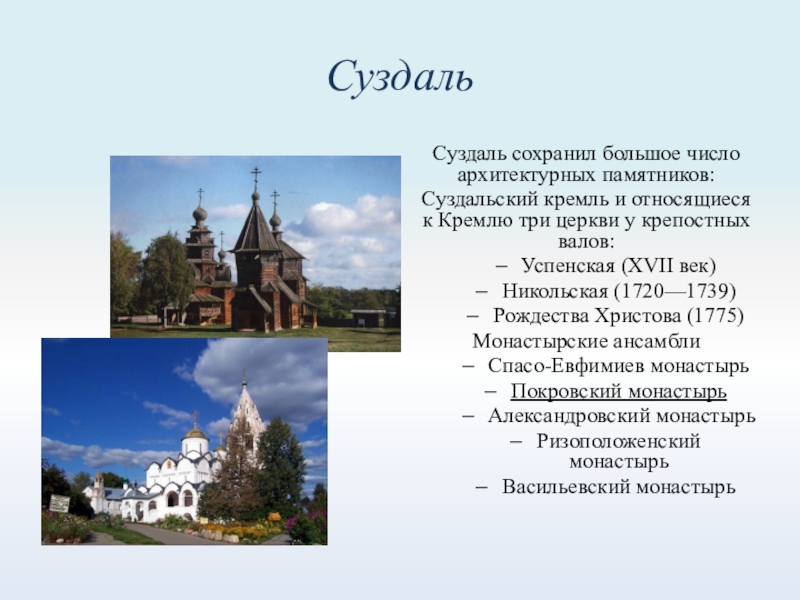 Суздаль

Суздаль сохранил большое число архитектурных памятников:

Суздальский кремль и относящиеся к Кремлю три церкви у крепостных валов:

– Успенская (XVII век)

– Никольская (1720—1739)

– Рождества Христова (1775)

Монастырские ансамбли

– Спасо-Евфимиев монастырь

– Покровский монастырь

– Александровский монастырь

– Ризоположенский монастырь

– Васильевский монастырь